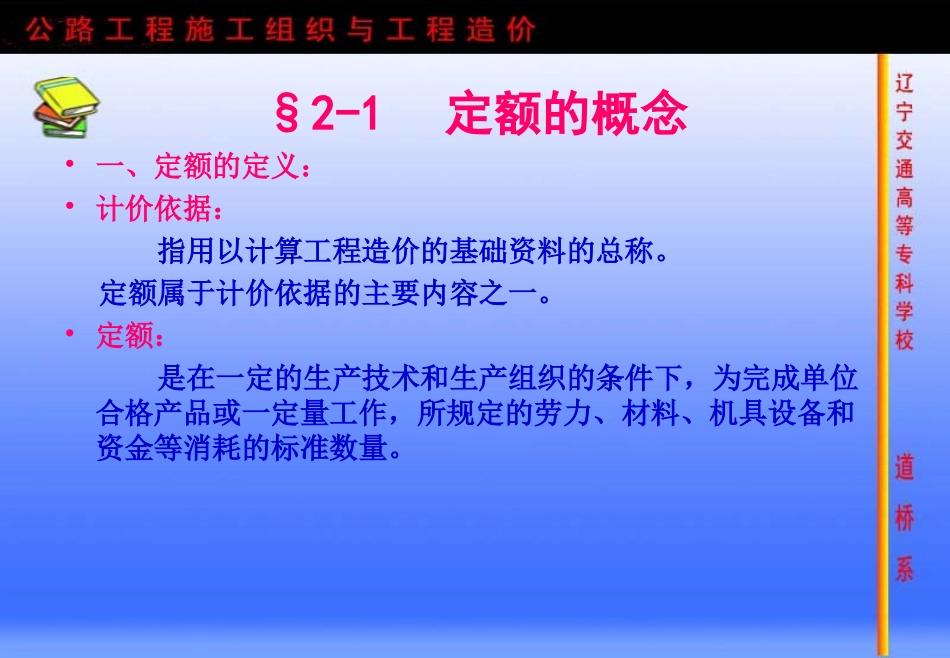 公路工程施工组织与工程造价

§2-1 定额的概念

• 一、定额的定义：

• 计价依据：

指用以计算工程造价的基础资料的总称。

定额属于计价依据的主要内容之一。

• 定额：

是在一定的生产技术和生产组织的条件下，为完成单位合格产品或一定量工作，所规定的劳力、材料、机具设备和资金等消耗的标准数量。

辽宁交通高等专科学校

道桥系